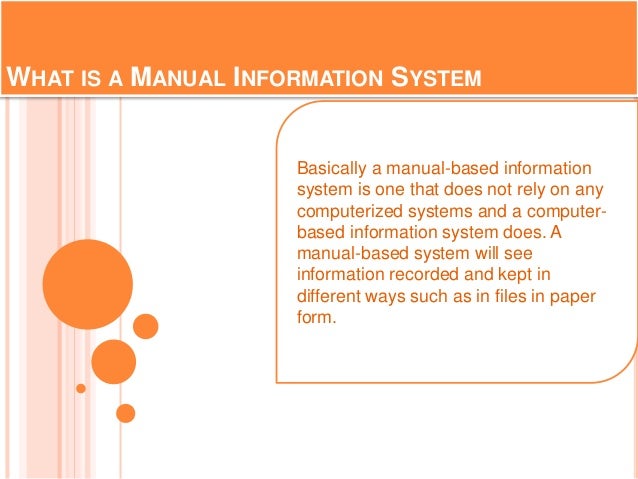 WHAT IS A MANUAL INFORMATION SYSTEM

Basically a manual-based information system is one that does not rely on any computerized systems and a computer-based information system does. A manual-based system will see information recorded and kept in different ways such as in files in paper form.